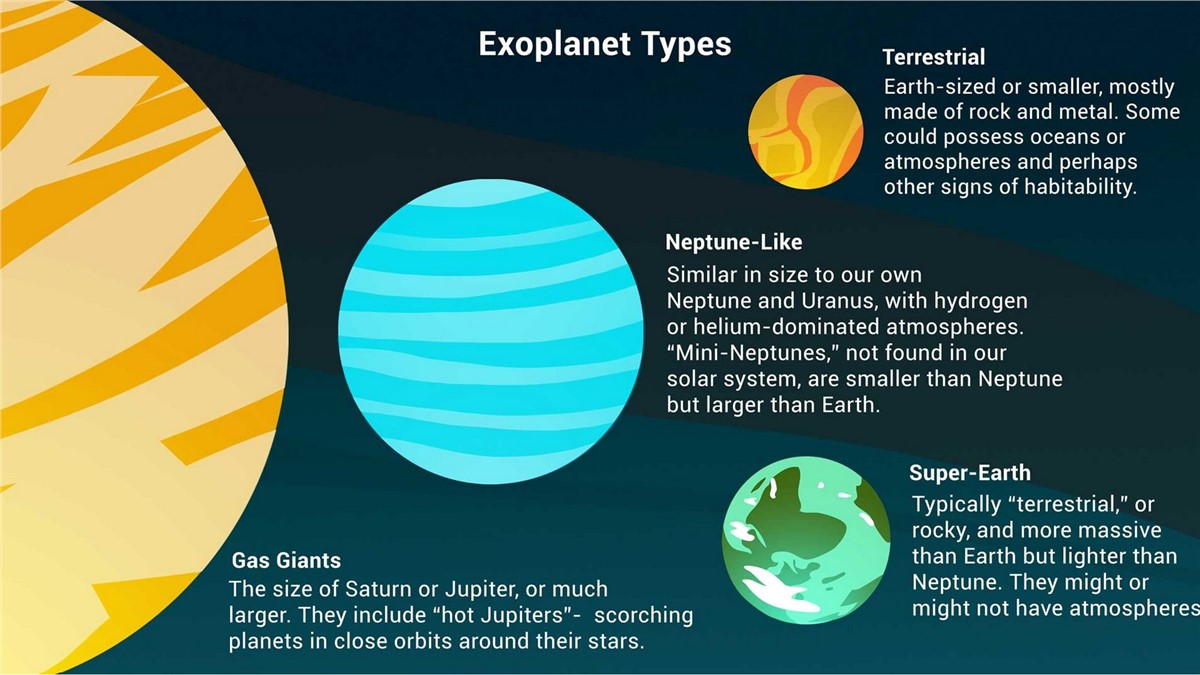 Exoplanet Types

Terrestrial
Earth-sized or smaller, mostly made of rock and metal. Some could possess oceans or atmospheres and perhaps other signs of habitability.

Neptune-Like
Similar in size to our own Neptune and Uranus, with hydrogen or helium-dominated atmospheres. “Mini-Neptunes,” not found in our solar system, are smaller than Neptune but larger than Earth.

Super-Earth
Typically “terrestrial,” or rocky, and more massive than Earth but lighter than Neptune. They might or might not have atmospheres

Gas Giants
The size of Saturn or Jupiter, or much larger. They include “hot Jupiters”- scorching planets in close orbits around their stars.